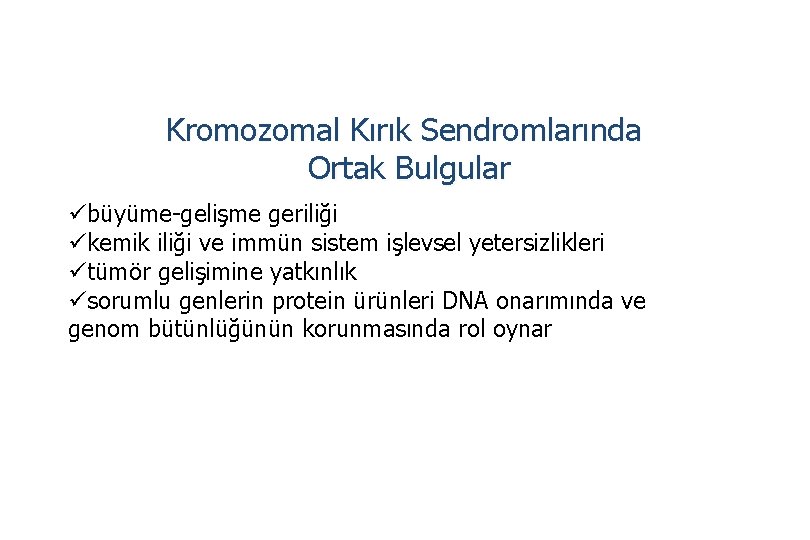 Kromozomal Kırık Sendromlarında Ortak Bulgular

✓büyüme-gelişme geriliği
✓kemik iliği ve immün sistem işlevsel yetersizlikleri
✓tümör gelişimine yatkınlık
✓sorumlu genlerin protein ürünleri DNA onarımında ve genom bütünlüğünün korunmasında rol oynar